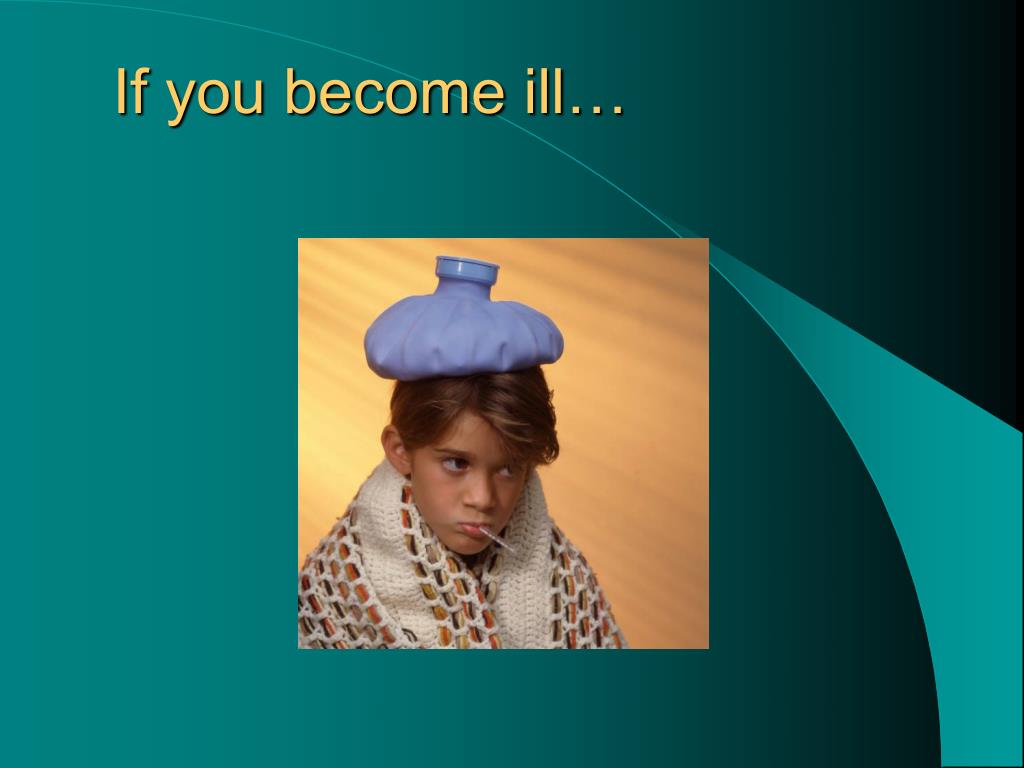 If you become ill…